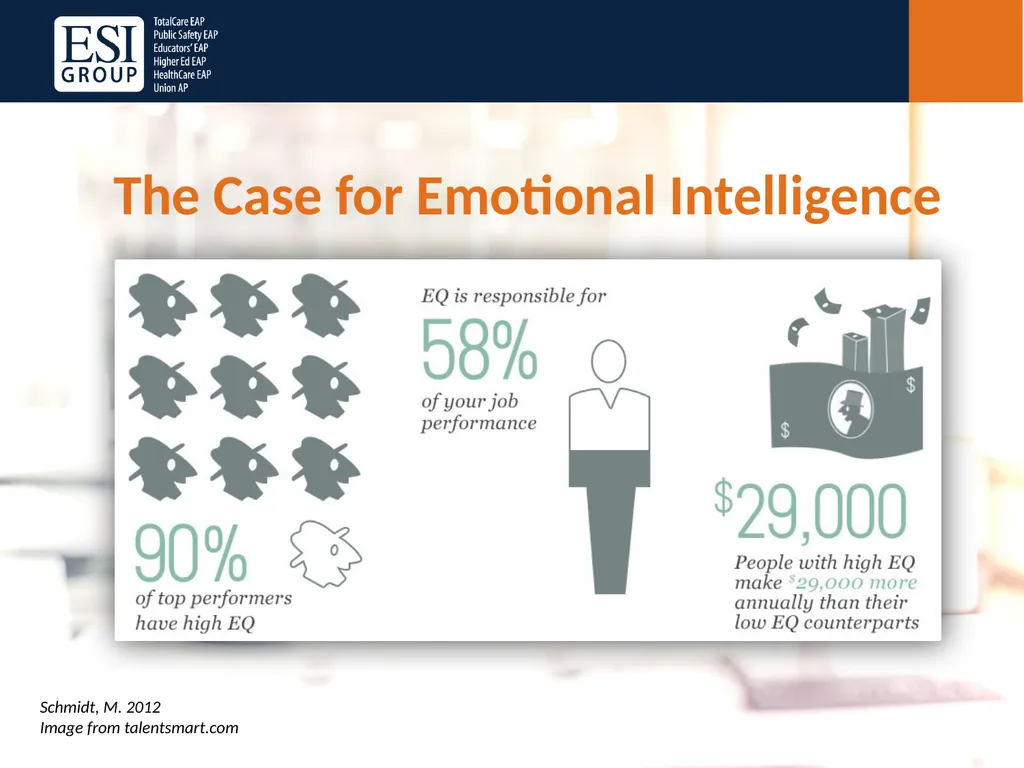 ESI GROUP

TotalCare EAP
Public Safety EAP
Educators' EAP
Higher Ed EAP
HealthCare EAP
Union AP

The Case for Emotional Intelligence

90% of top performers have high EQ

EQ is responsible for 58% of your job performance

$ $

$29,000

People with high EQ make $29,000 more annually than their low EQ counterparts

Schmidt, M. 2012
Image from talentsmart.com